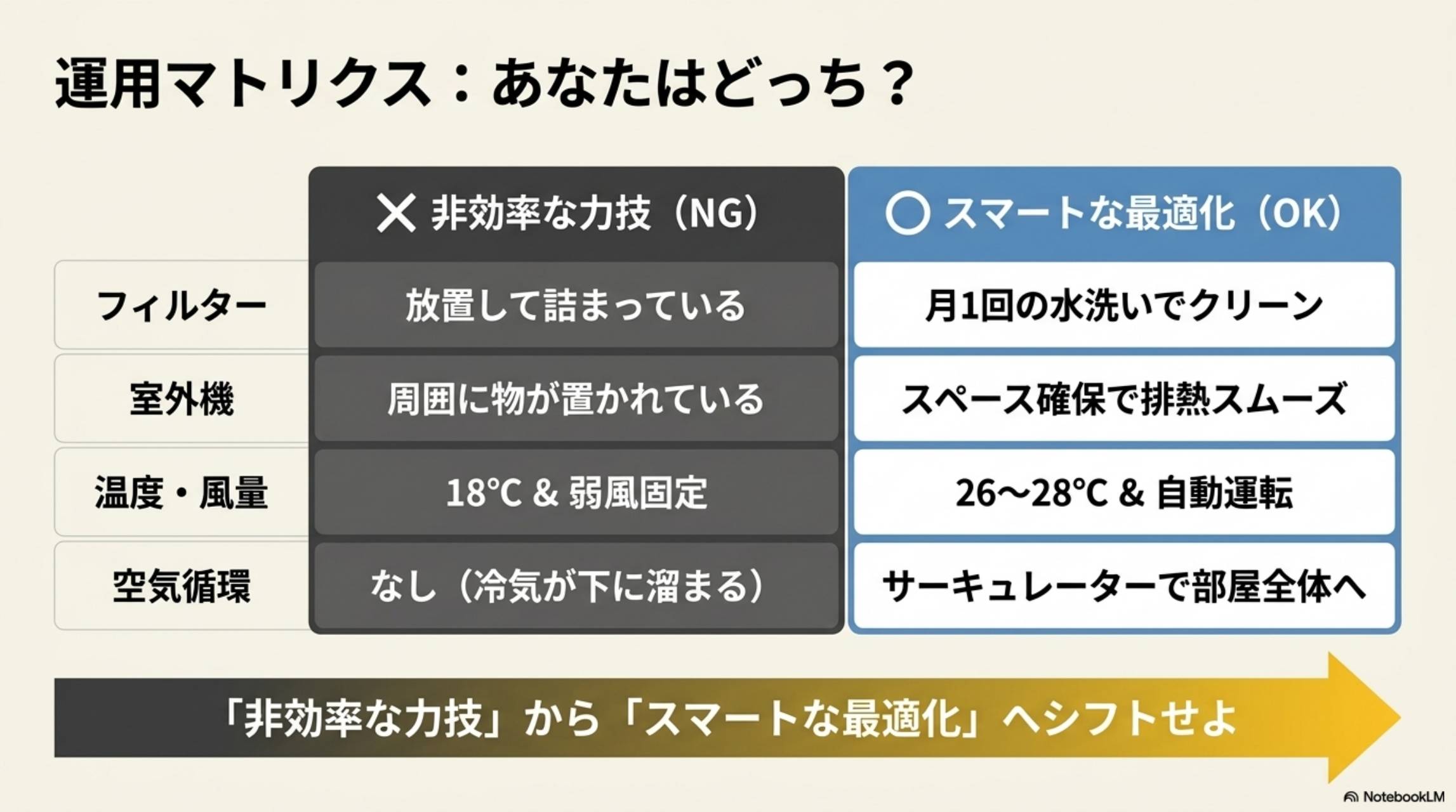 運用マトリクス：あなたはどっち？

| | ✕ 非効率な力技（NG） | ○ スマートな最適化（OK） |
|---|---|---|
| フィルター | 放置して詰まっている | 月1回の水洗いでクリーン |
| 室外機 | 周囲に物が置かれている | スペース確保で排熱スムーズ |
| 温度・風量 | 18°C & 弱風固定 | 26〜28°C & 自動運転 |
| 空気循環 | なし（冷気が下に溜まる） | サーキュレーターで部屋全体へ |

「非効率な力技」から「スマートな最適化」へシフトせよ

NotebookLM